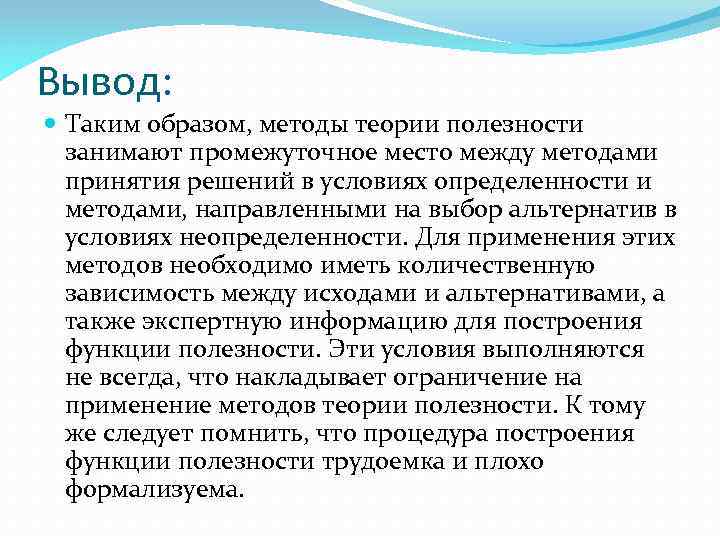 Вывод:

Таким образом, методы теории полезности занимают промежуточное место между методами принятия решений в условиях определенности и методами, направленными на выбор альтернатив в условиях неопределенности. Для применения этих методов необходимо иметь количественную зависимость между исходами и альтернативами, а также экспертную информацию для построения функции полезности. Эти условия выполняются не всегда, что накладывает ограничение на применение методов теории полезности. К тому же следует помнить, что процедура построения функции полезности трудоемка и плохо формализуема.